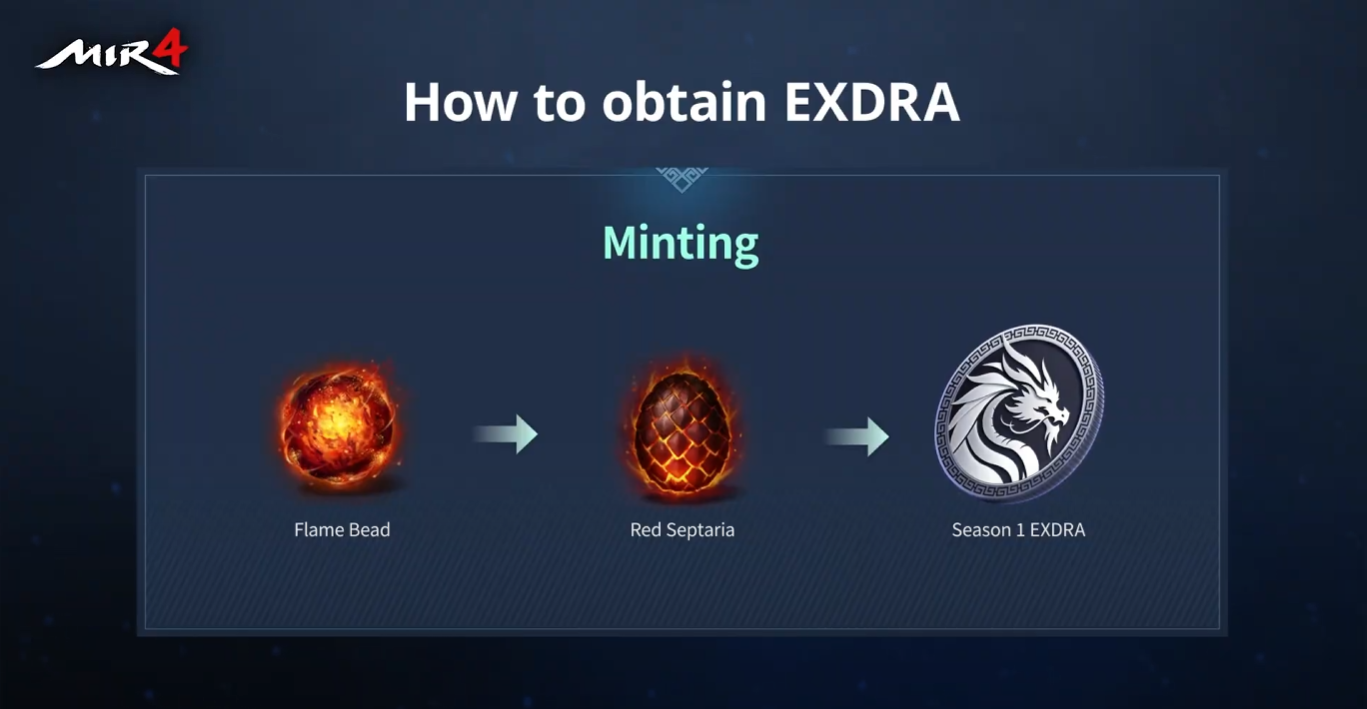 MIR4

How to obtain EXDRA

Minting

Flame Bead

Red Septaria

Season 1 EXDRA